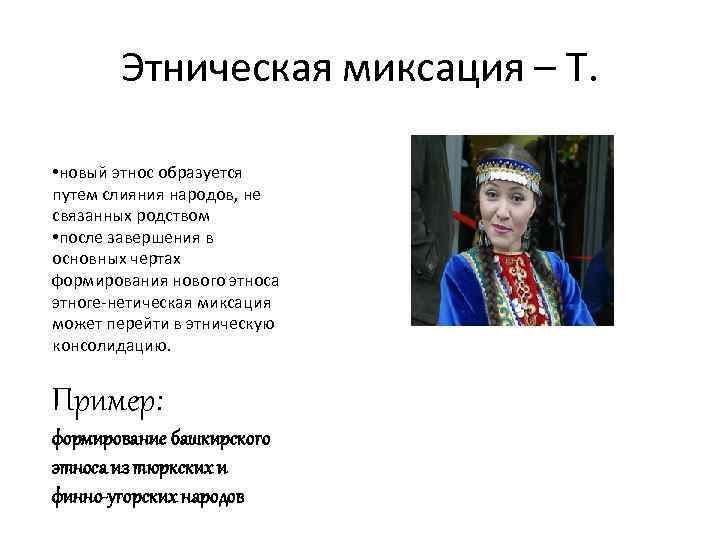 Этническая миксация – Т.

•новый этнос образуется путем слияния народов, не связанных родством
•после завершения в основных чертах формирования нового этноса этноге-нетическая миксация может перейти в этническую консолидацию.

Пример:

формирование башкирского этноса из тюркских и финно-угорских народов